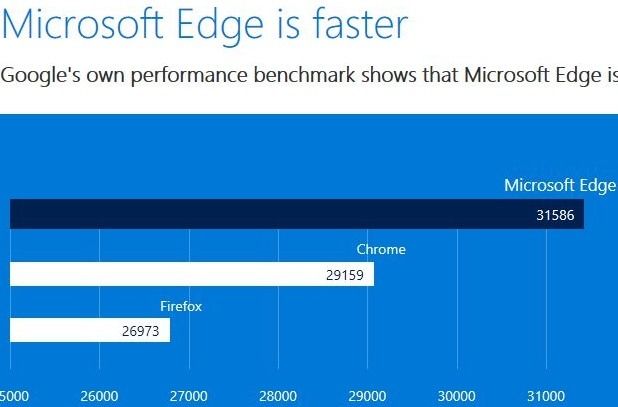 Microsoft Edge is faster

Google's own performance benchmark shows that Microsoft Edge is

Microsoft Edge
31586

Chrome
29159

Firefox
26973

5000 26000 27000 28000 29000 30000 31000